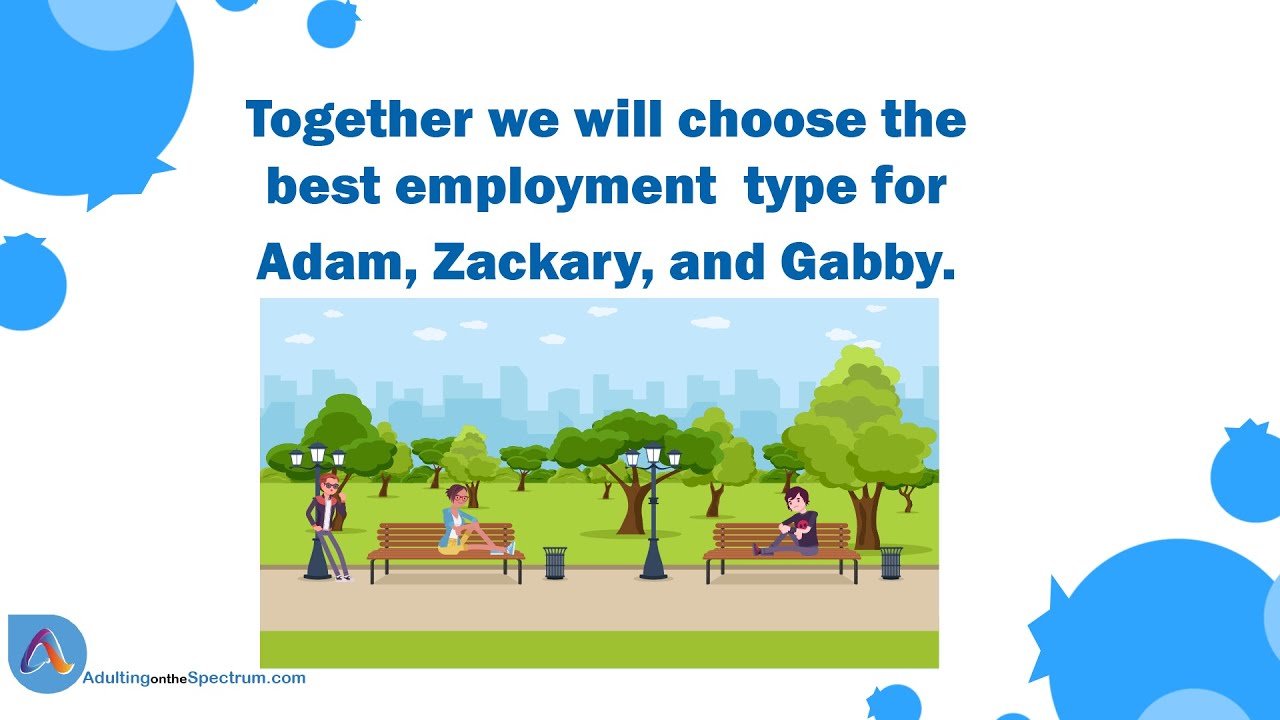 Together we will choose the best employment type for Adam, Zackary, and Gabby.

AdultingontheSpectrum.com